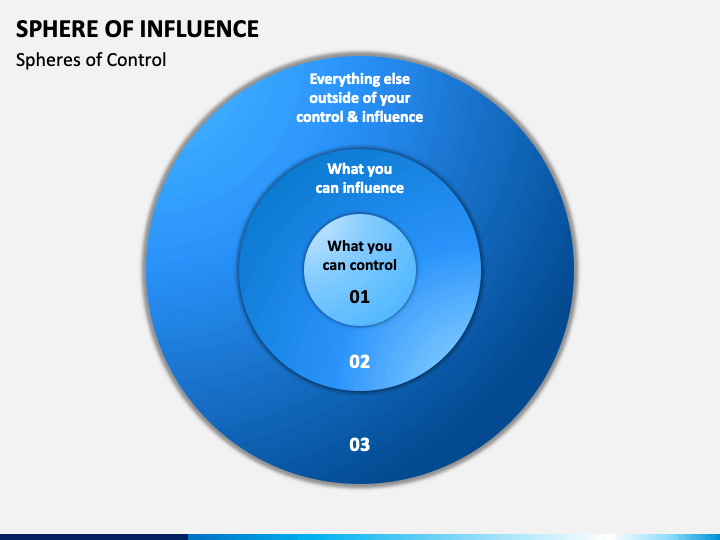 SPHERE OF INFLUENCE

Spheres of Control

Everything else outside of your control & influence

What you can influence

What you can control

01

02

03